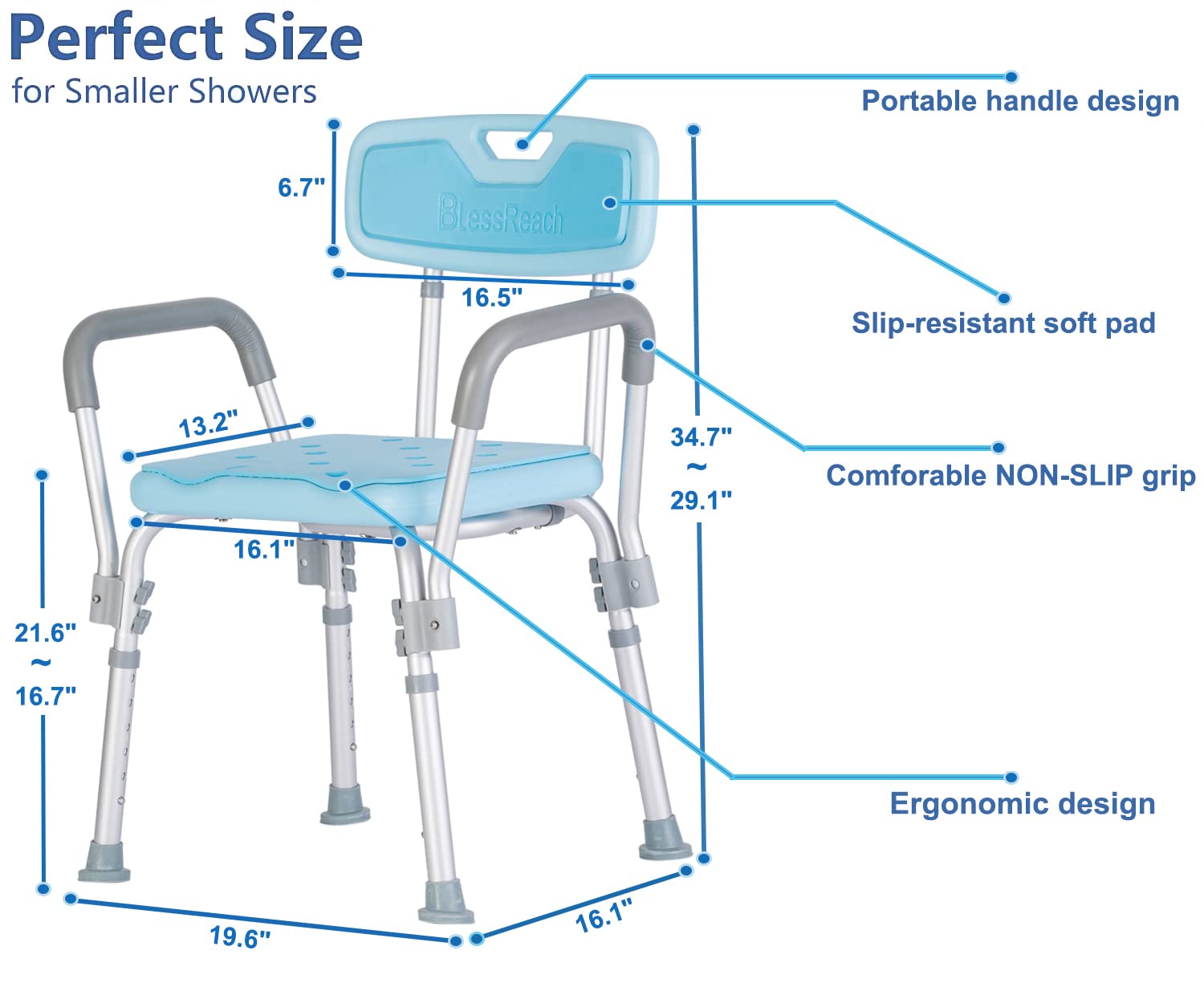 Perfect Size
for Smaller Showers

Portable handle design

6.7"

BLessReach

16.5"

Slip-resistant soft pad

13.2"

34.7"
~
29.1"

Comforable NON-SLIP grip

16.1"

21.6"
~
16.7"

Ergonomic design

19.6"

16.1"